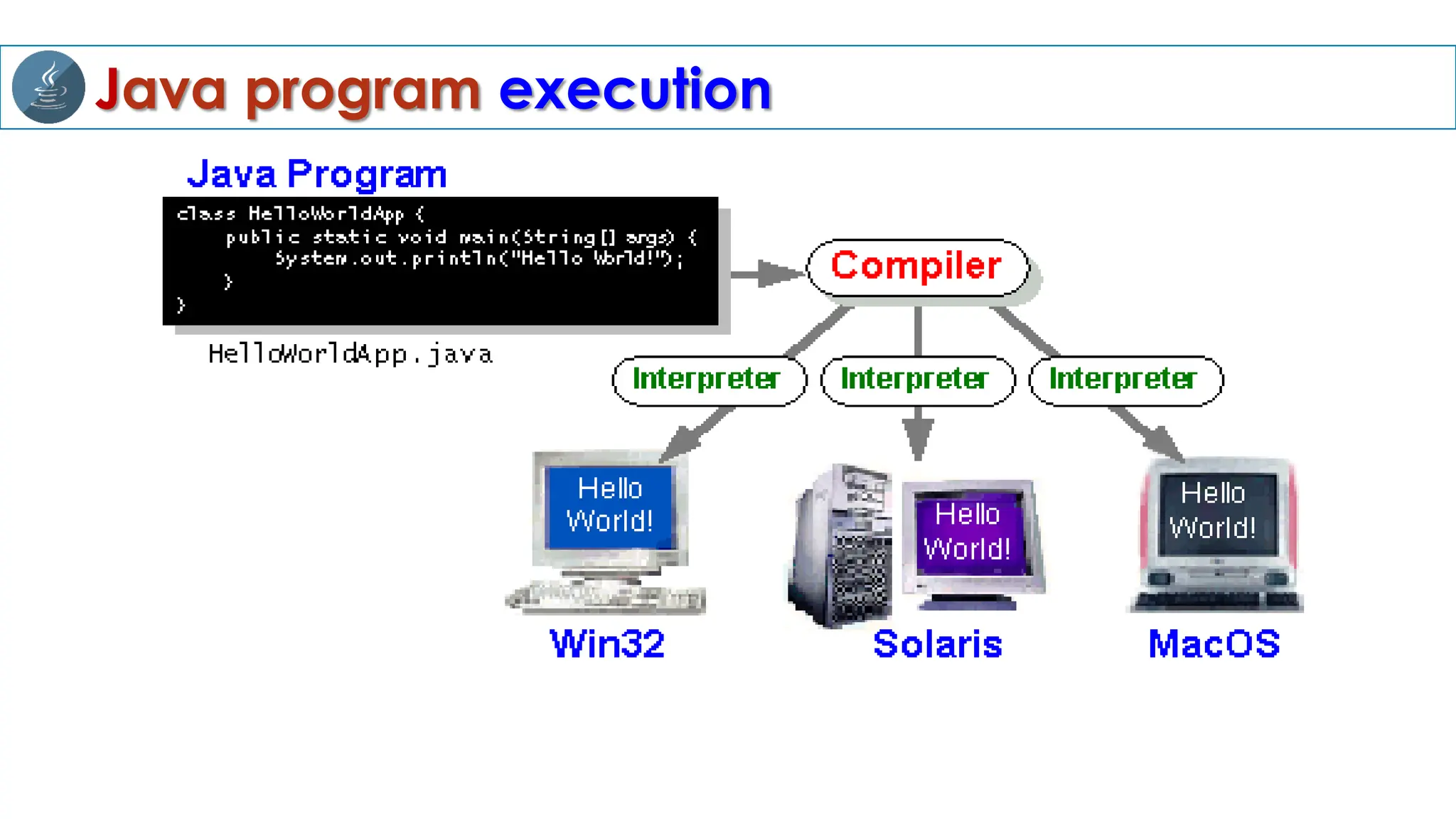 Java program execution

Java Program

class HelloWorldApp {
    public static void main(String[] args) {
        System.out.println("Hello World!");
    }
}

HelloWorldApp.java

Compiler

Interpreter

Interpreter

Interpreter

Hello World!

Hello World!

Hello World!

Win32

Solaris

MacOS